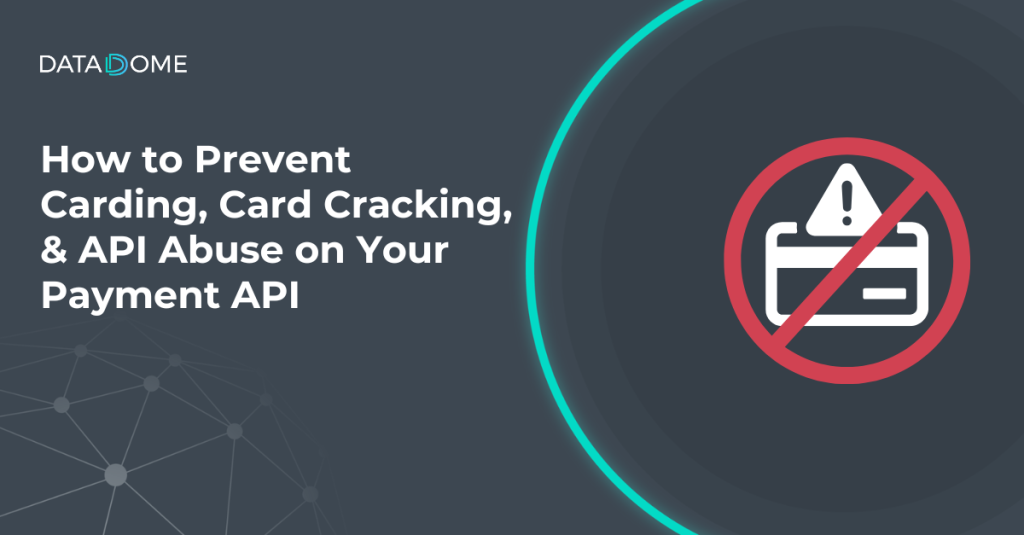 DATADOME

How to Prevent Carding, Card Cracking, & API Abuse on Your Payment API